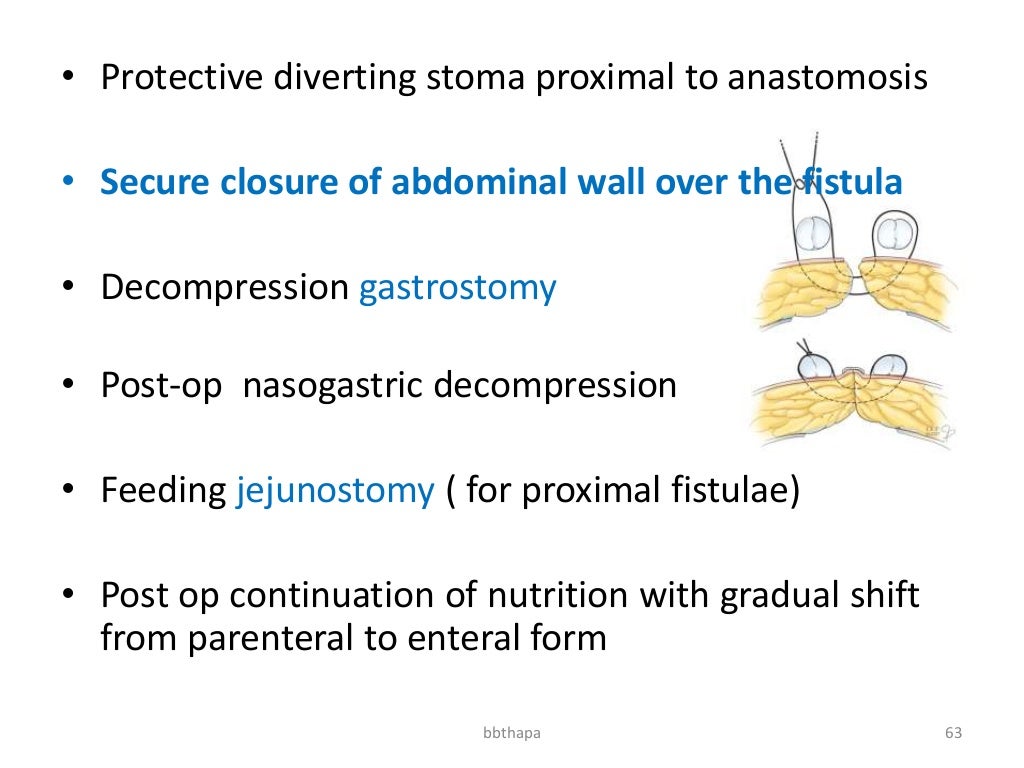 • Protective diverting stoma proximal to anastomosis

• Secure closure of abdominal wall over the fistula

• Decompression gastrostomy

• Post-op nasogastric decompression

• Feeding jejunostomy ( for proximal fistulae)

• Post op continuation of nutrition with gradual shift from parenteral to enteral form

bbthapa

63